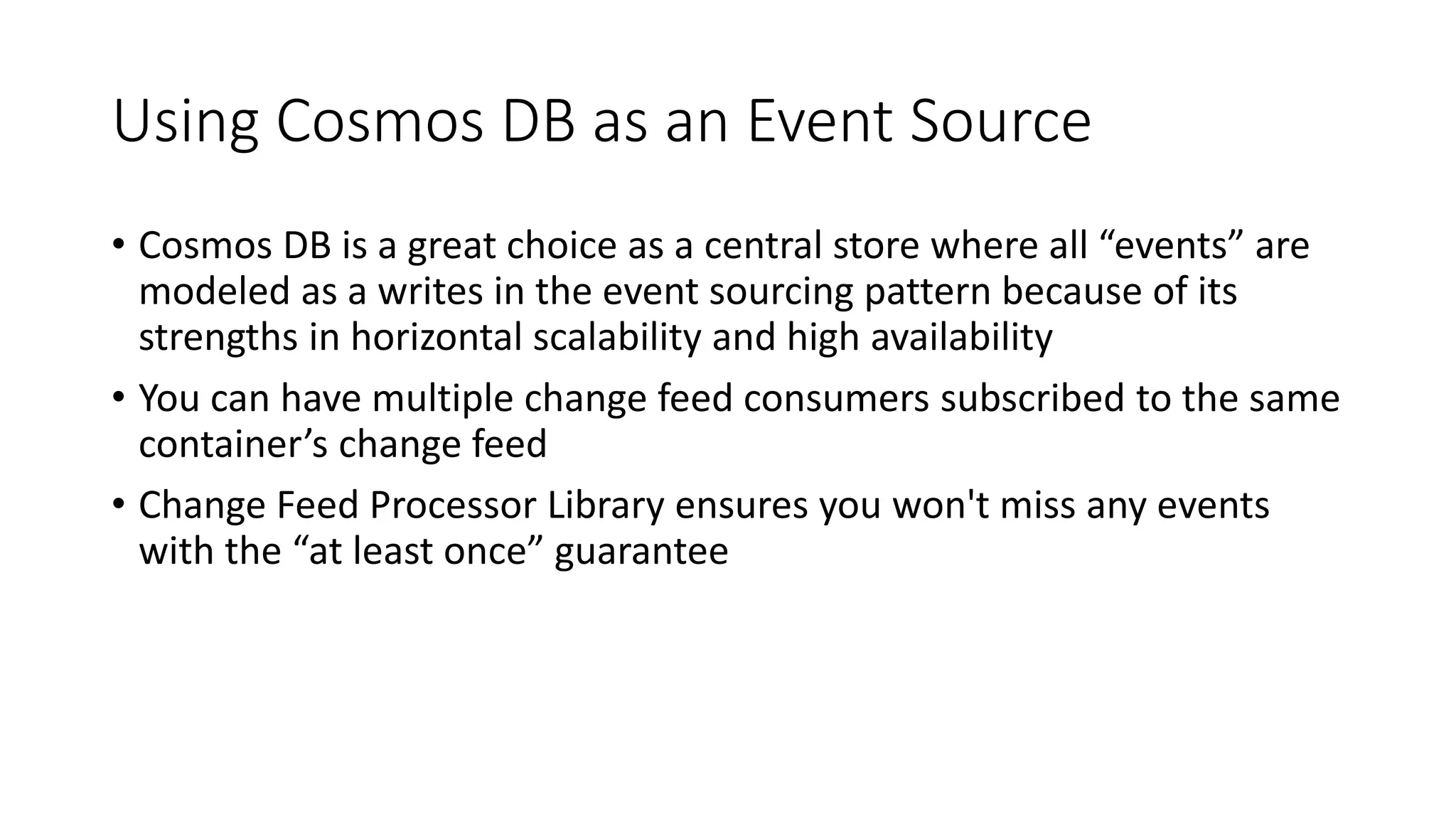 Using Cosmos DB as an Event Source

• Cosmos DB is a great choice as a central store where all “events” are modeled as a writes in the event sourcing pattern because of its strengths in horizontal scalability and high availability

• You can have multiple change feed consumers subscribed to the same container’s change feed

• Change Feed Processor Library ensures you won't miss any events with the “at least once” guarantee